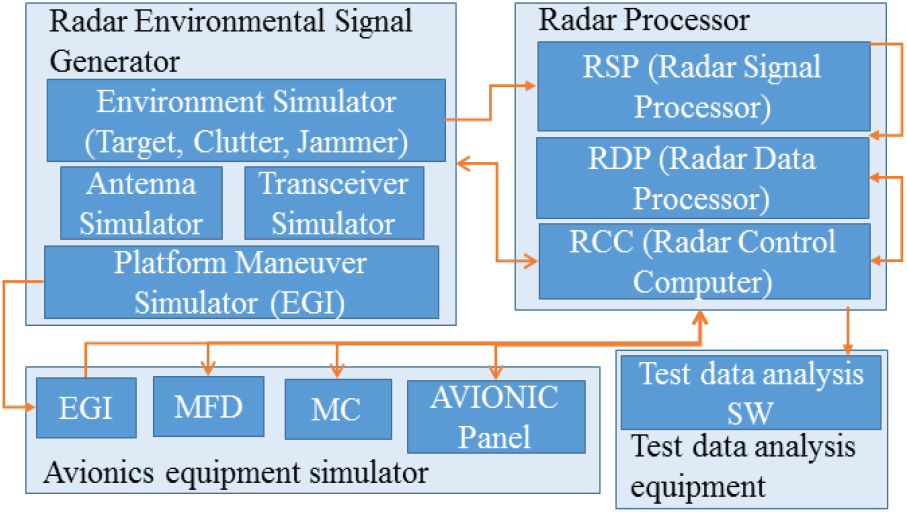 Radar Environmental Signal Generator

Environment Simulator (Target, Clutter, Jammer)

Antenna Simulator

Transceiver Simulator

Platform Maneuver Simulator (EGI)

Radar Processor

RSP (Radar Signal Processor)

RDP (Radar Data Processor)

RCC (Radar Control Computer)

EGI

MFD

MC

AVIONIC Panel

Avionics equipment simulator

Test data analysis SW

Test data analysis equipment